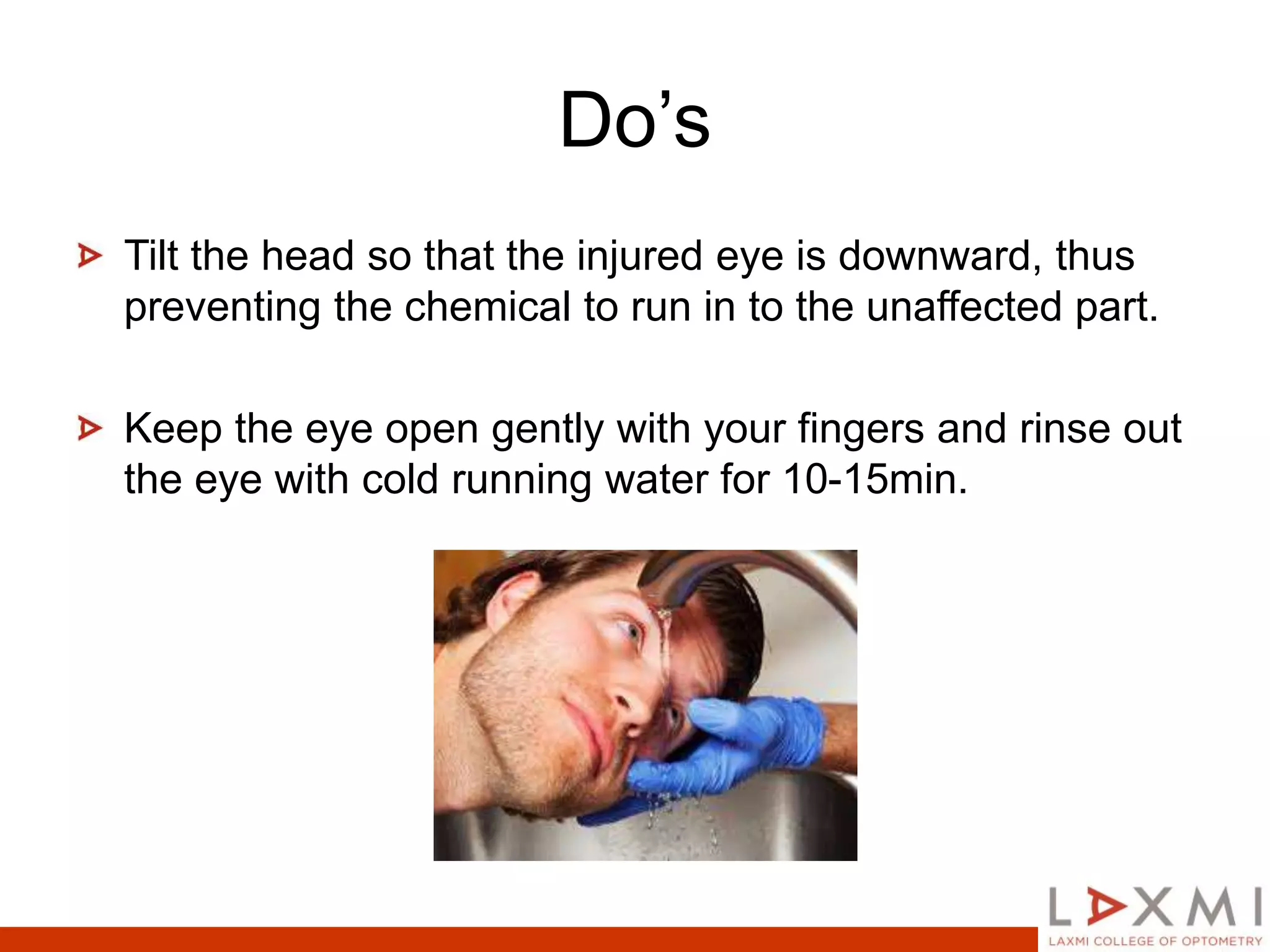 Do’s

Tilt the head so that the injured eye is downward, thus preventing the chemical to run in to the unaffected part.

Keep the eye open gently with your fingers and rinse out the eye with cold running water for 10-15min.

LAXMI
LAXMI COLLEGE OF OPTOMETRY